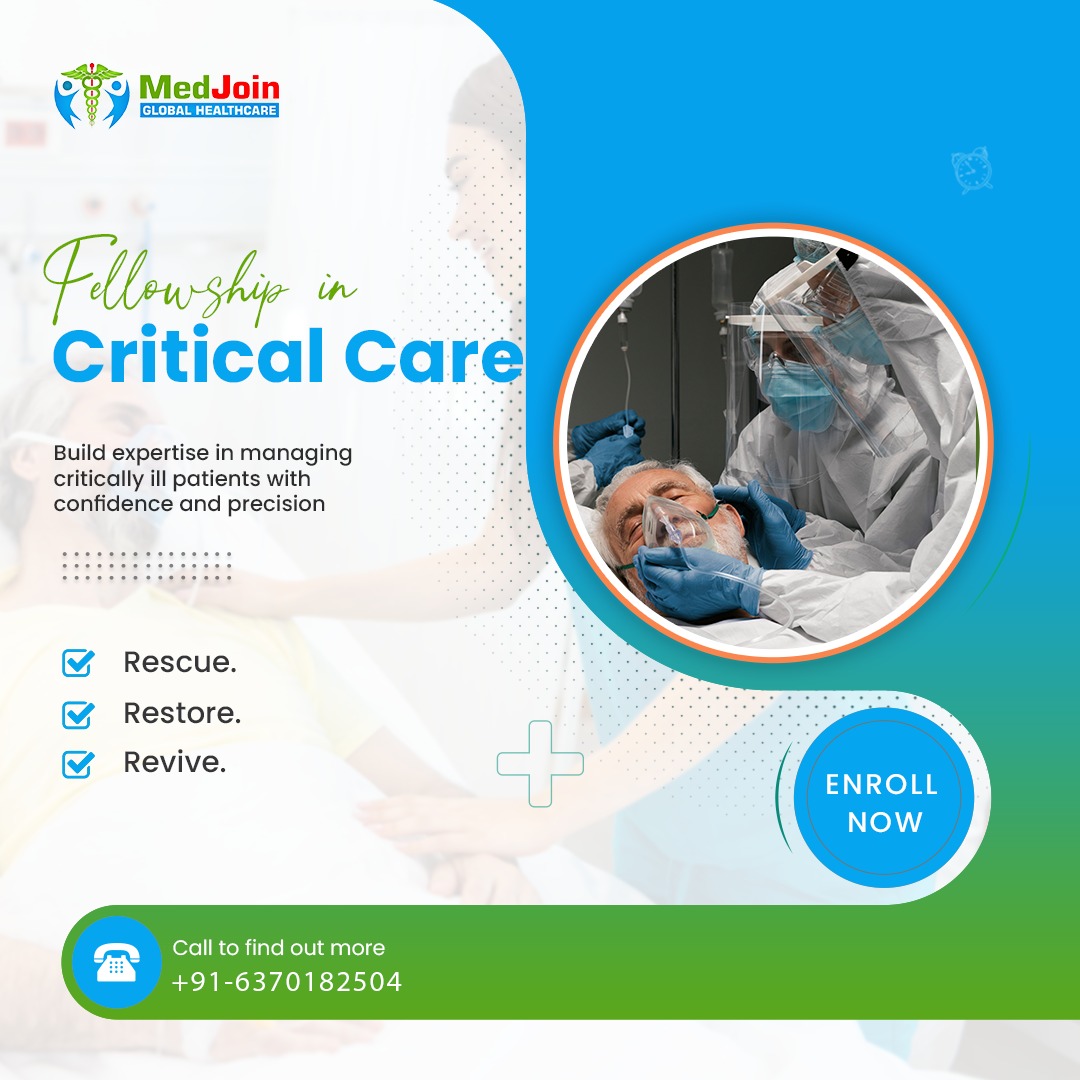 MedJoin
GLOBAL HEALTHCARE

Fellowship in
Critical Care

Build expertise in managing critically ill patients with confidence and precision

Rescue.
Restore.
Revive.

ENROLL NOW

Call to find out more
+91-6370182504